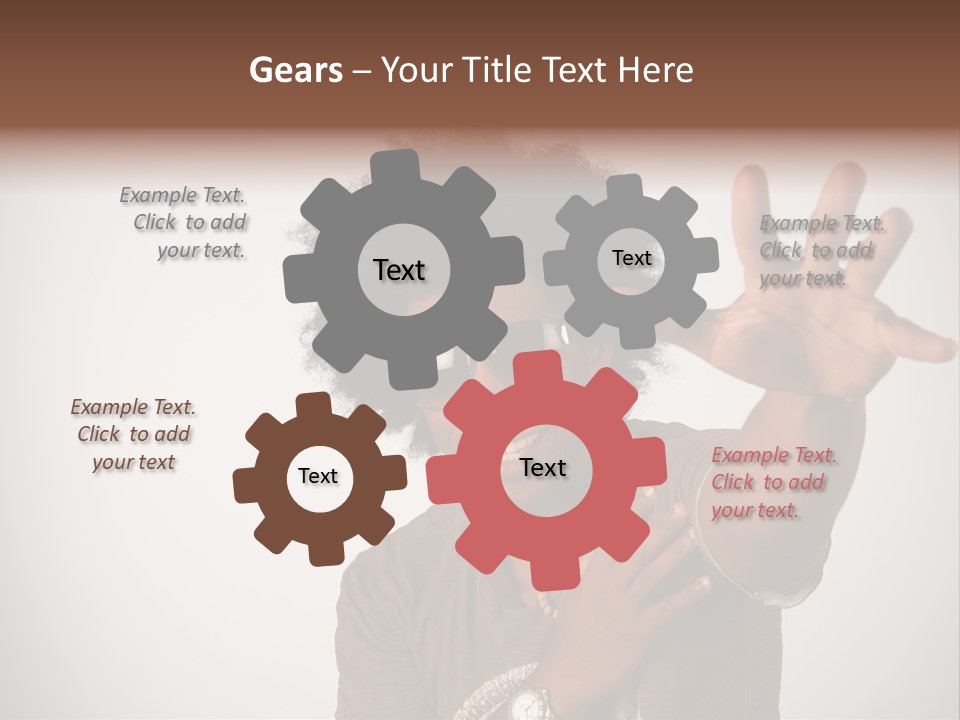 Gears – Your Title Text Here

Example Text. Click to add your text.

Text

Text

Example Text. Click to add your text.

Example Text. Click to add your text

Text

Text

Example Text. Click to add your text.